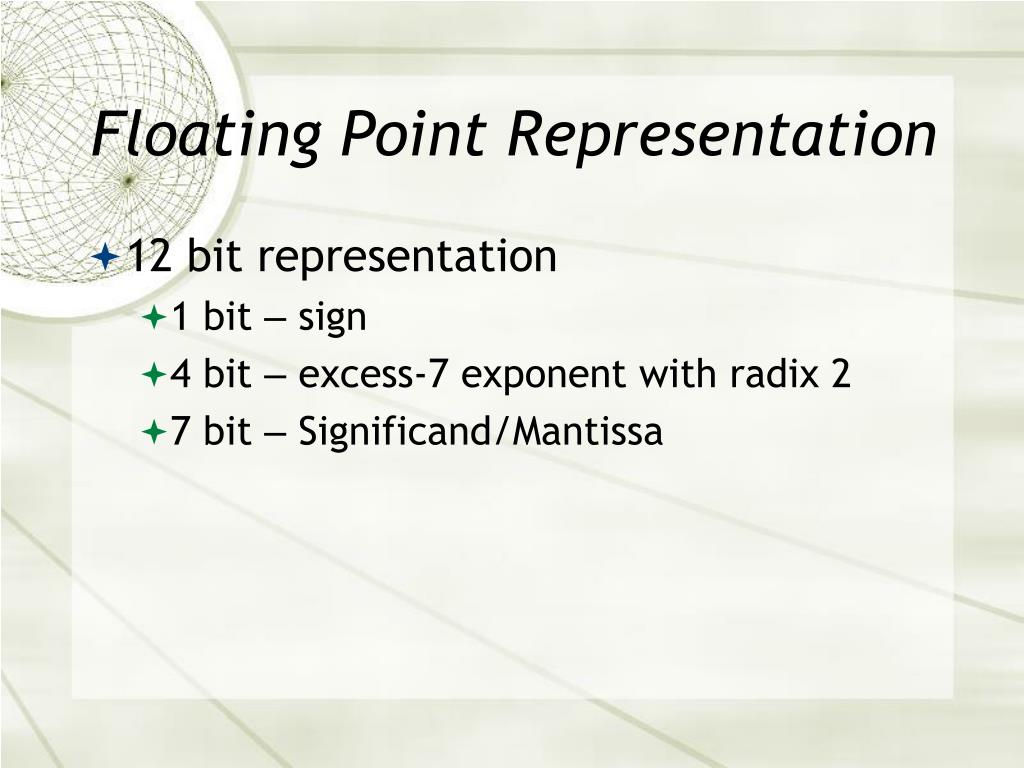 Floating Point Representation

12 bit representation

1 bit – sign

4 bit – excess-7 exponent with radix 2

7 bit – Significand/Mantissa